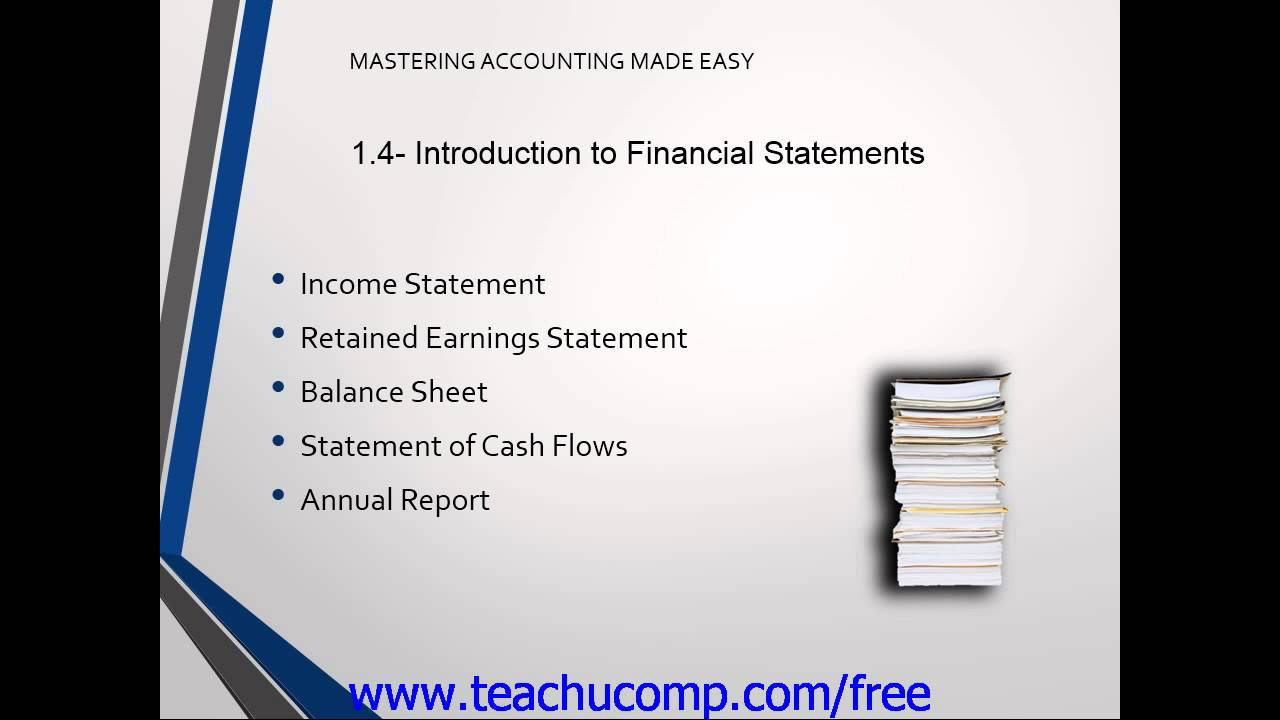 MASTERING ACCOUNTING MADE EASY

1.4- Introduction to Financial Statements

• Income Statement
• Retained Earnings Statement
• Balance Sheet
• Statement of Cash Flows
• Annual Report

www.teachucomp.com/free